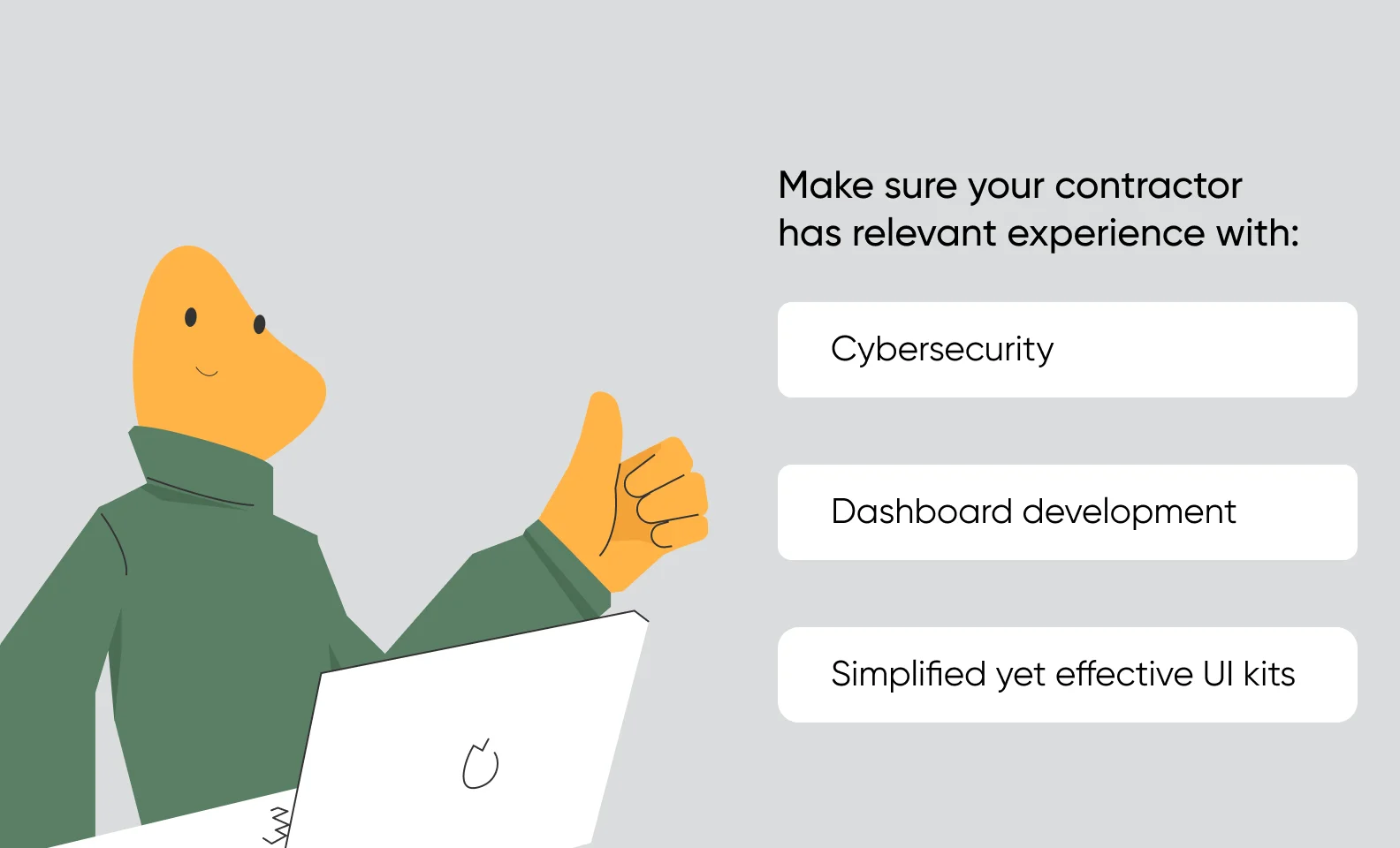 Make sure your contractor has relevant experience with:

Cybersecurity

Dashboard development

Simplified yet effective UI kits